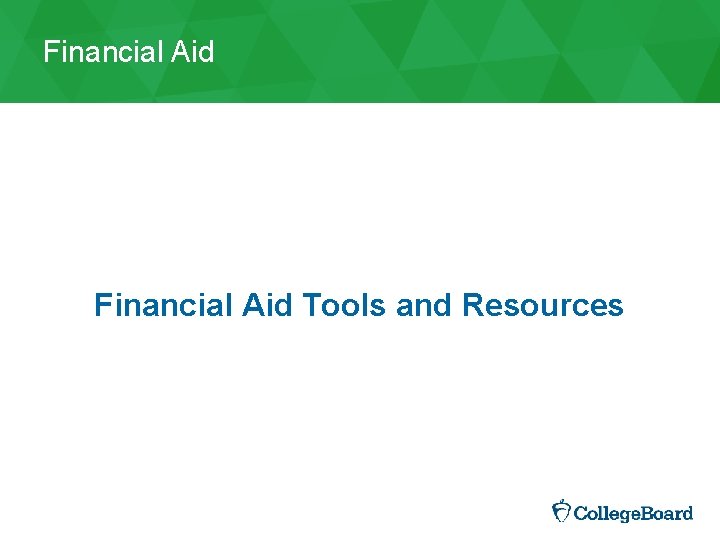 Financial Aid

Financial Aid Tools and Resources

CollegeBoard